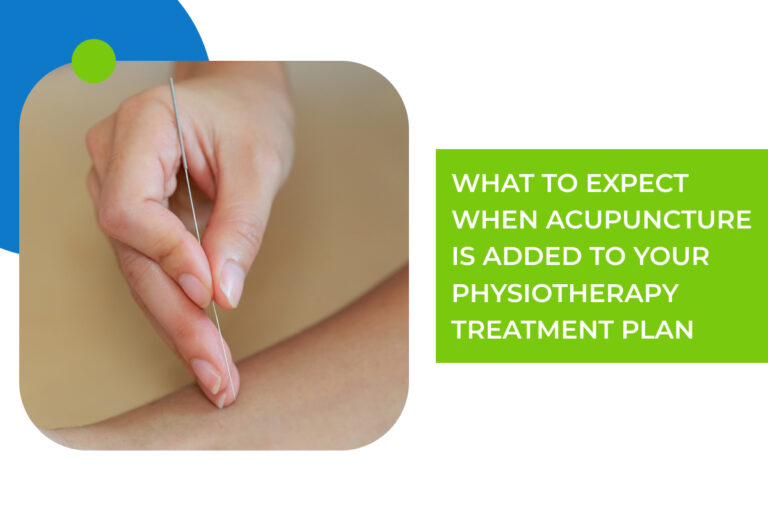 WHAT TO EXPECT WHEN ACUPUNCTURE IS ADDED TO YOUR PHYSIOTHERAPY TREATMENT PLAN